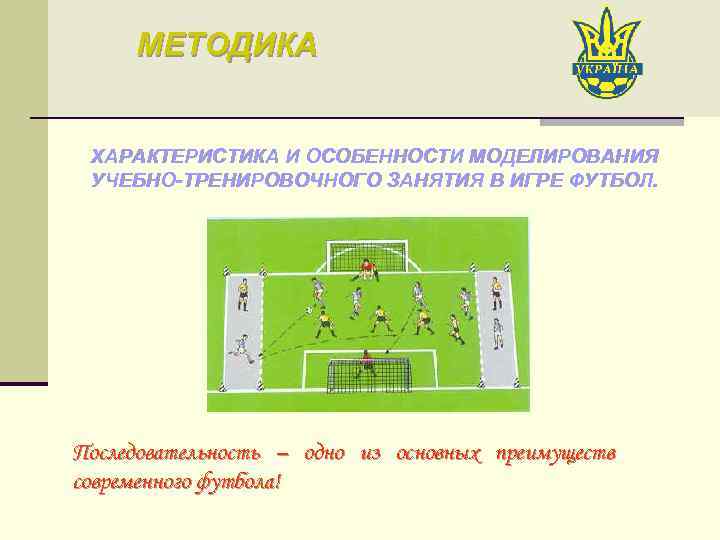 МЕТОДИКА

УКРАЇНА

ХАРАКТЕРИСТИКА И ОСОБЕННОСТИ МОДЕЛИРОВАНИЯ УЧЕБНО-ТРЕНИРОВОЧНОГО ЗАНЯТИЯ В ИГРЕ ФУТБОЛ.

Последовательность – одно из основных преимуществ современного футбола!